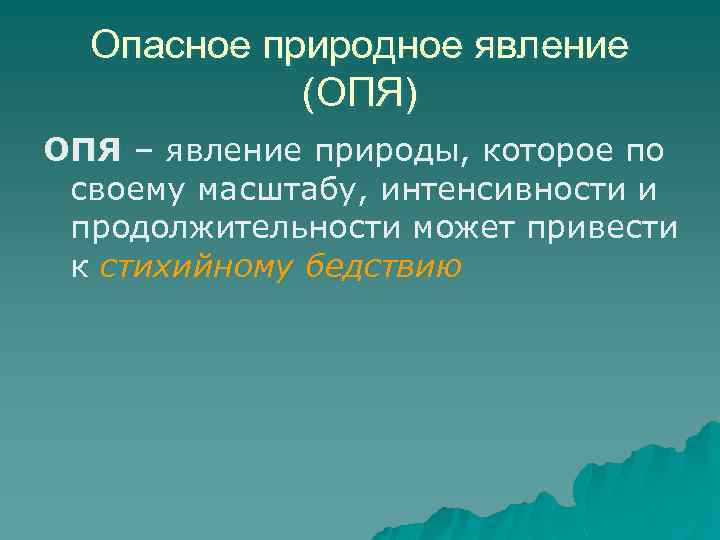 Опасное природное явление (ОПЯ)

ОПЯ – явление природы, которое по своему масштабу, интенсивности и продолжительности может привести к стихийному бедствию